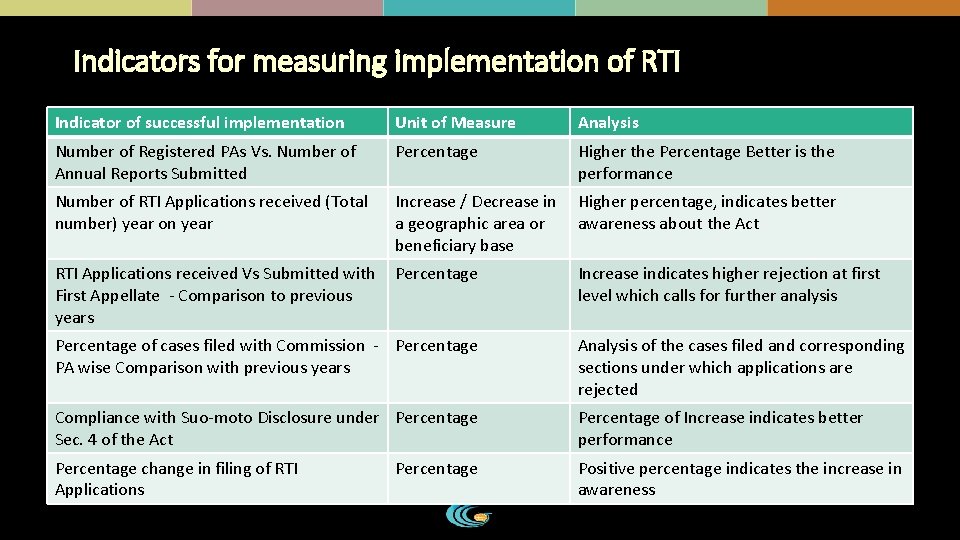 Indicators for measuring implementation of RTI

| Indicator of successful implementation | Unit of Measure | Analysis |
|---|---|---|
| Number of Registered PAs Vs. Number of Annual Reports Submitted | Percentage | Higher the Percentage Better is the performance |
| Number of RTI Applications received (Total number) year on year | Increase / Decrease in a geographic area or beneficiary base | Higher percentage, indicates better awareness about the Act |
| RTI Applications received Vs Submitted with First Appellate - Comparison to previous years | Percentage | Increase indicates higher rejection at first level which calls for further analysis |
| Percentage of cases filed with Commission - PA wise Comparison with previous years | Percentage | Analysis of the cases filed and corresponding sections under which applications are rejected |
| Compliance with Suo-moto Disclosure under Sec. 4 of the Act | Percentage | Percentage of Increase indicates better performance |
| Percentage change in filing of RTI Applications | Percentage | Positive percentage indicates the increase in awareness |